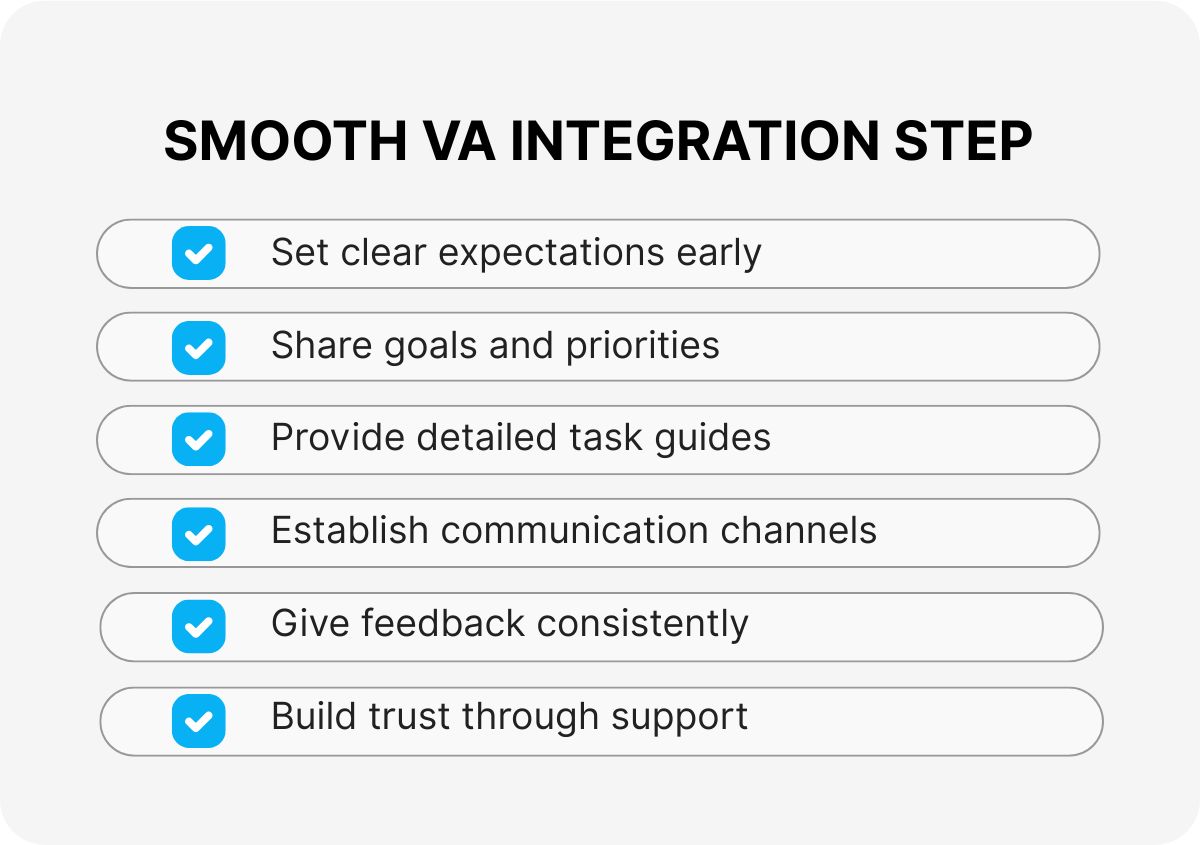 SMOOTH VA INTEGRATION STEP

Set clear expectations early

Share goals and priorities

Provide detailed task guides

Establish communication channels

Give feedback consistently

Build trust through support